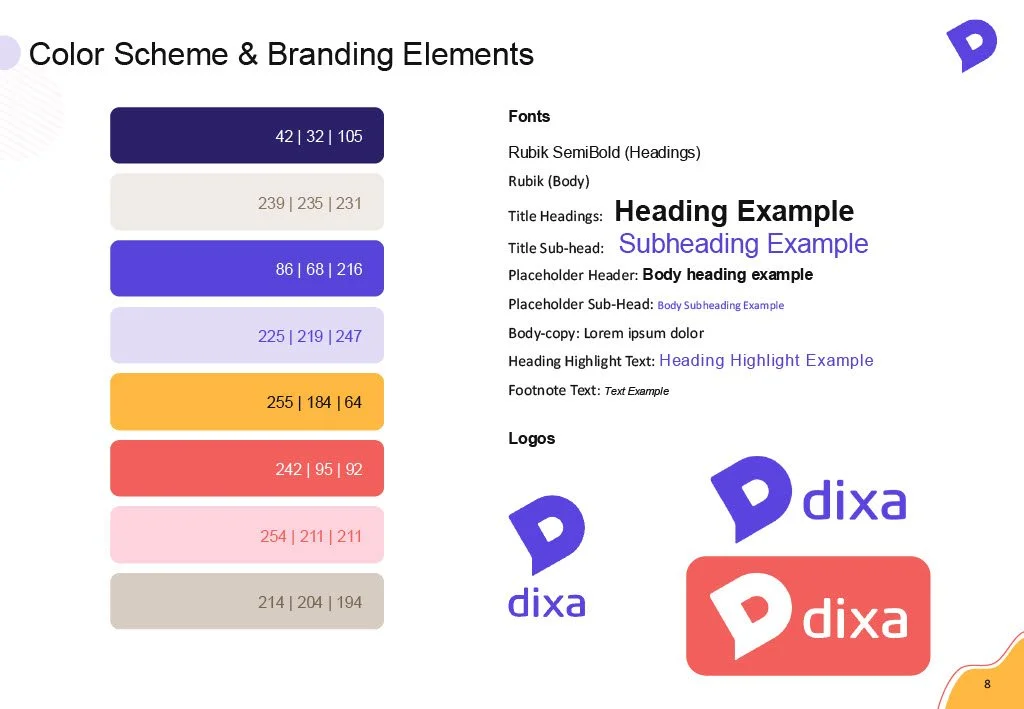 Color Scheme & Branding Elements

42 | 32 | 105

239 | 235 | 231

86 | 68 | 216

225 | 219 | 247

255 | 184 | 64

242 | 95 | 92

254 | 211 | 211

214 | 204 | 194

Fonts

Rubik SemiBold (Headings)

Rubik (Body)

Title Headings: Heading Example

Title Sub-head: Subheading Example

Placeholder Header: Body heading example

Placeholder Sub-Head: Body Subheading Example

Body-copy: Lorem ipsum dolor

Heading Highlight Text: Heading Highlight Example

Footnote Text: Text Example

Logos

dixa

dixa

dixa

8